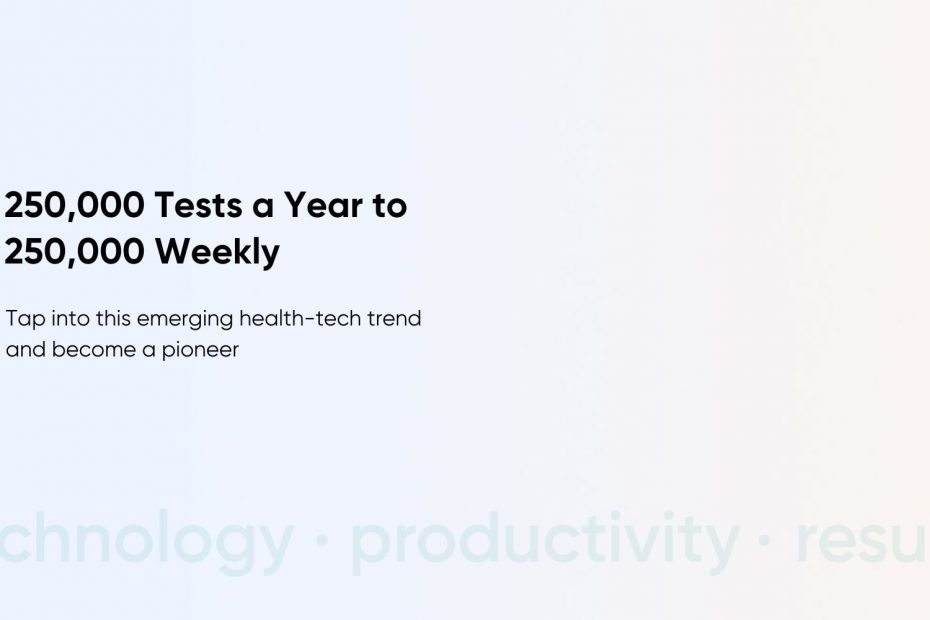 250,000 Tests a Year to 250,000 Weekly

Tap into this emerging health-tech trend and become a pioneer

chnology · productivity · resu